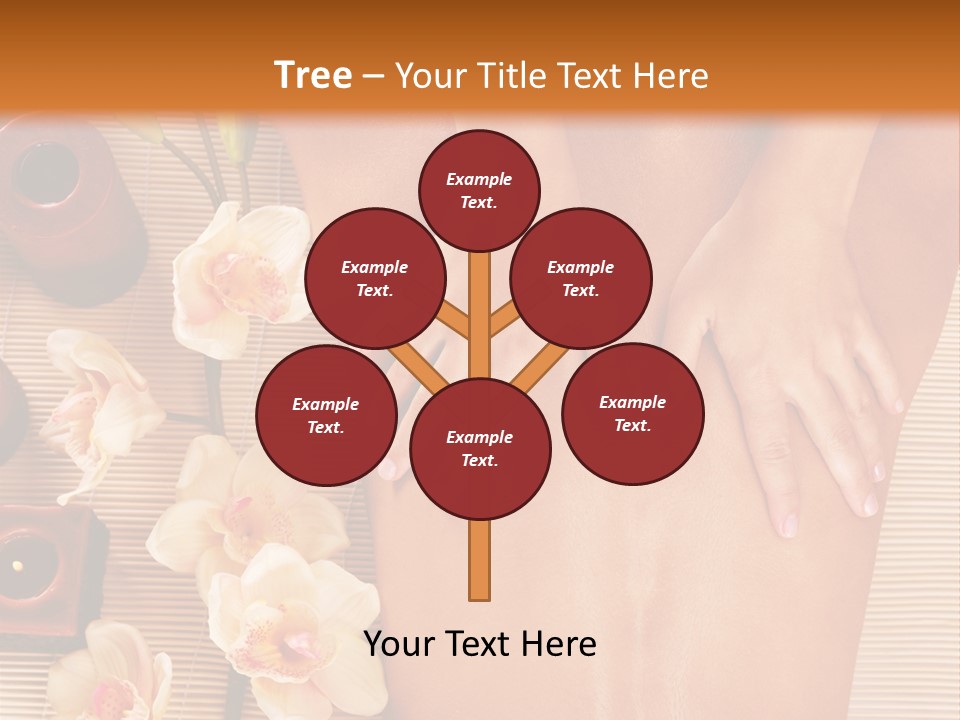 Tree – Your Title Text Here

Example Text.

Example Text.

Example Text.

Example Text.

Example Text.

Example Text.

Your Text Here